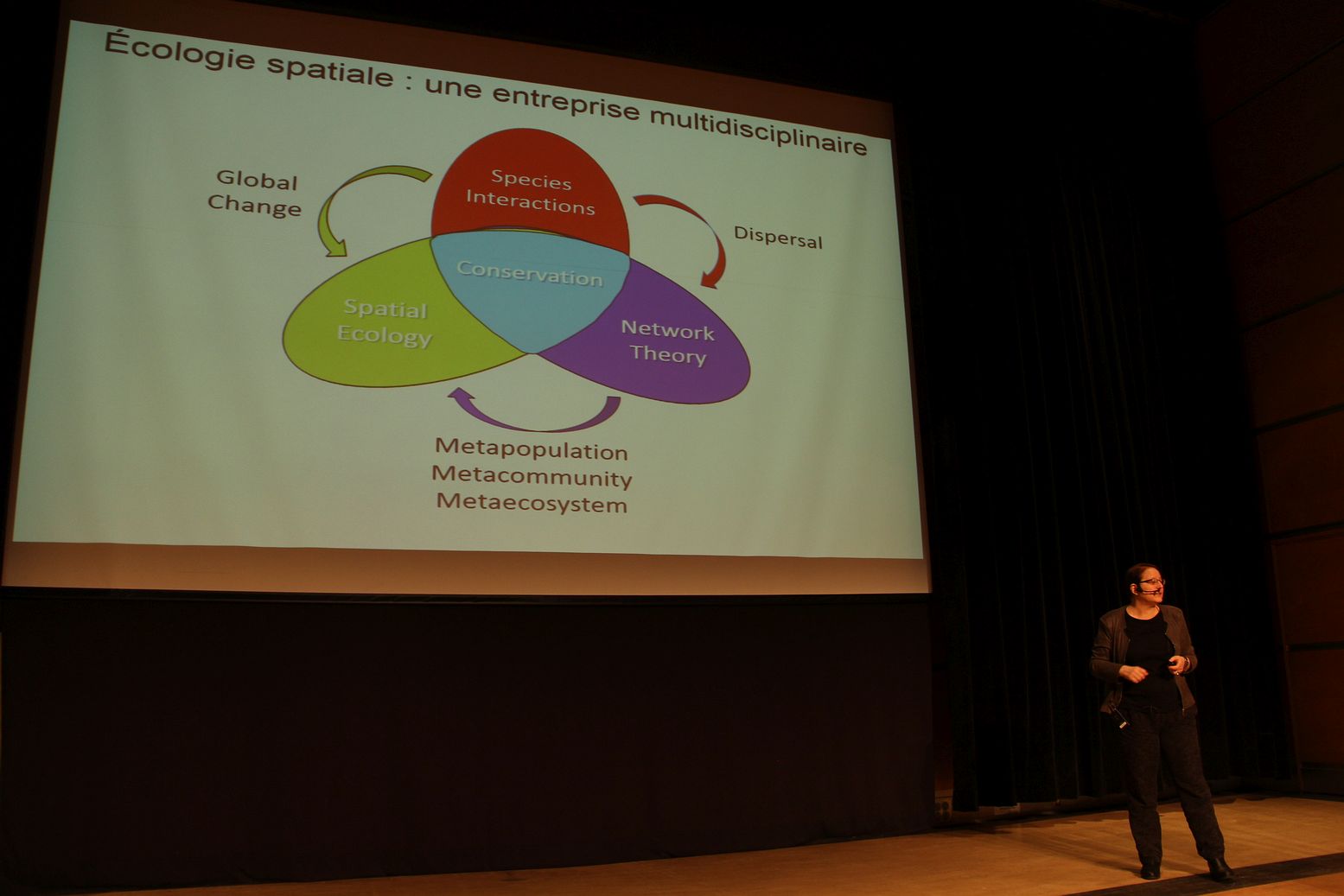 Écologie spatiale : une entreprise multidisciplinaire

Global Change

Species Interactions

Dispersal

Conservation

Spatial Ecology

Network Theory

Metapopulation
Metacommunity
Metaecosystem